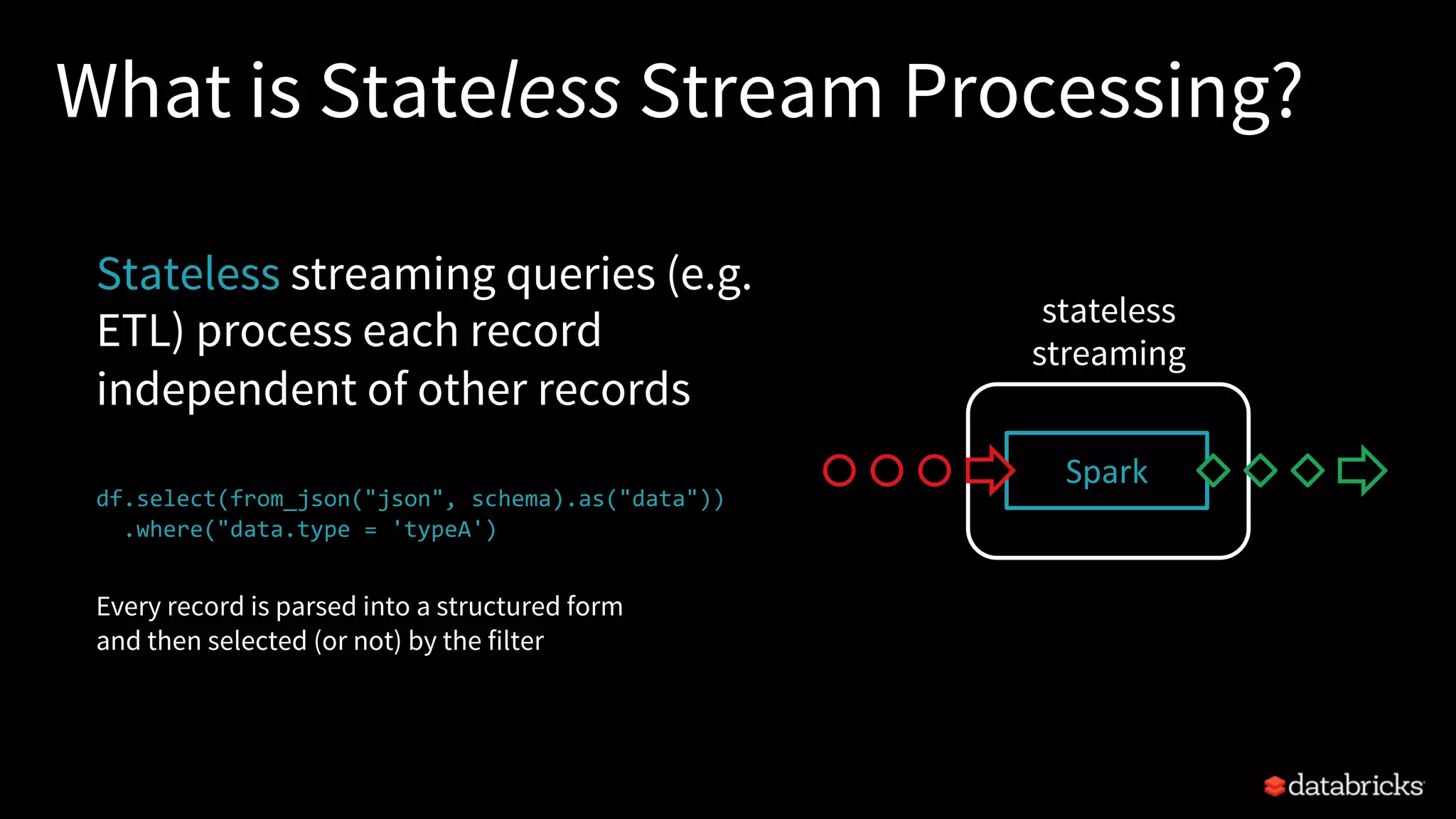 What is Stateless Stream Processing?

Stateless streaming queries (e.g. ETL) process each record independent of other records

df.select(from_json("json", schema).as("data"))
  .where("data.type = 'typeA')

Every record is parsed into a structured form and then selected (or not) by the filter

stateless streaming

Spark

databricks